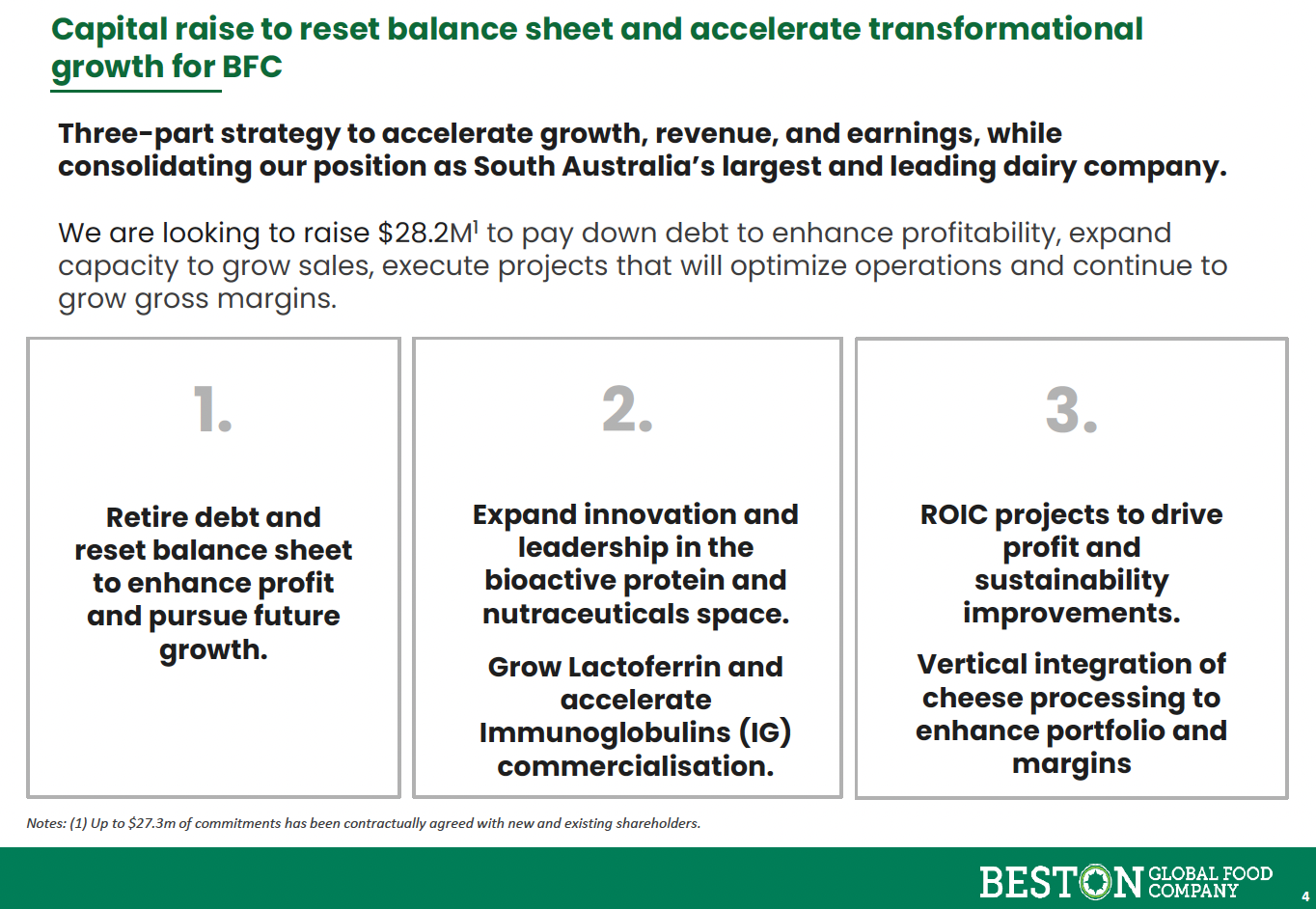 Capital raise to reset balance sheet and accelerate transformational growth for BFC

Three-part strategy to accelerate growth, revenue, and earnings, while consolidating our position as South Australia's largest and leading dairy company.

We are looking to raise \$28.2M$^1$ to pay down debt to enhance profitability, expand capacity to grow sales, execute projects that will optimize operations and continue to grow gross margins.

1.

Retire debt and reset balance sheet to enhance profit and pursue future growth.

2.

Expand innovation and leadership in the bioactive protein and nutraceuticals space.

Grow Lactoferrin and accelerate Immunoglobulins (IG) commercialisation.

3.

ROIC projects to drive profit and sustainability improvements.

Vertical integration of cheese processing to enhance portfolio and margins

Notes: (1) Up to \$27.3m of commitments has been contractually agreed with new and existing shareholders.

BESTON GLOBAL FOOD COMPANY

4